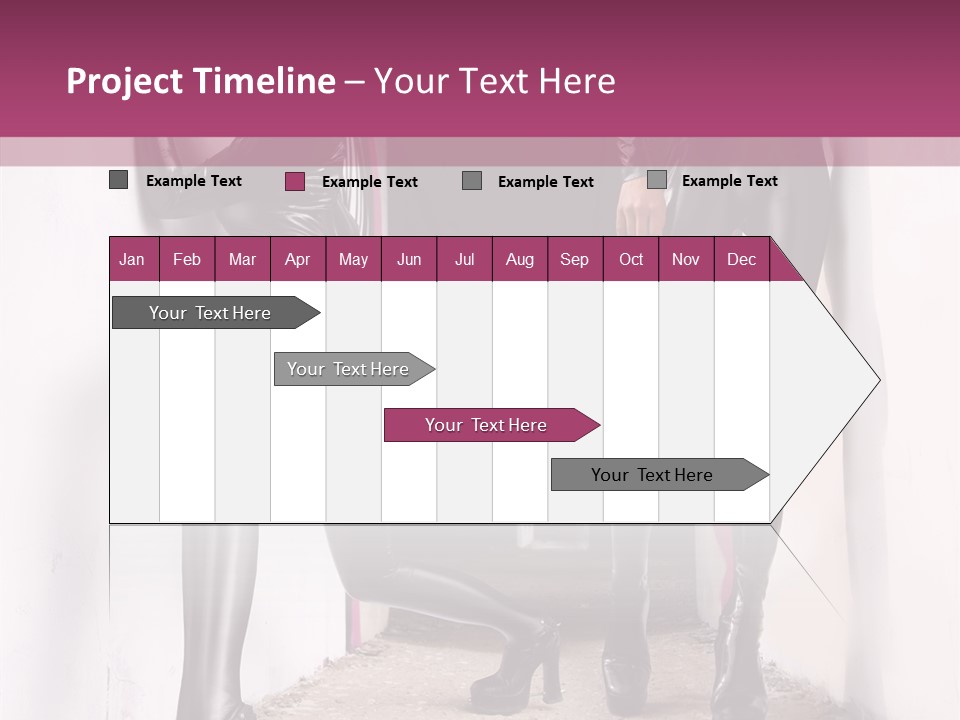 Project Timeline – Your Text Here

Example Text
Example Text
Example Text
Example Text

| Jan | Feb | Mar | Apr | May | Jun | Jul | Aug | Sep | Oct | Nov | Dec |
|---|---|---|---|---|---|---|---|---|---|---|---|

Your Text Here
Your Text Here
Your Text Here
Your Text Here